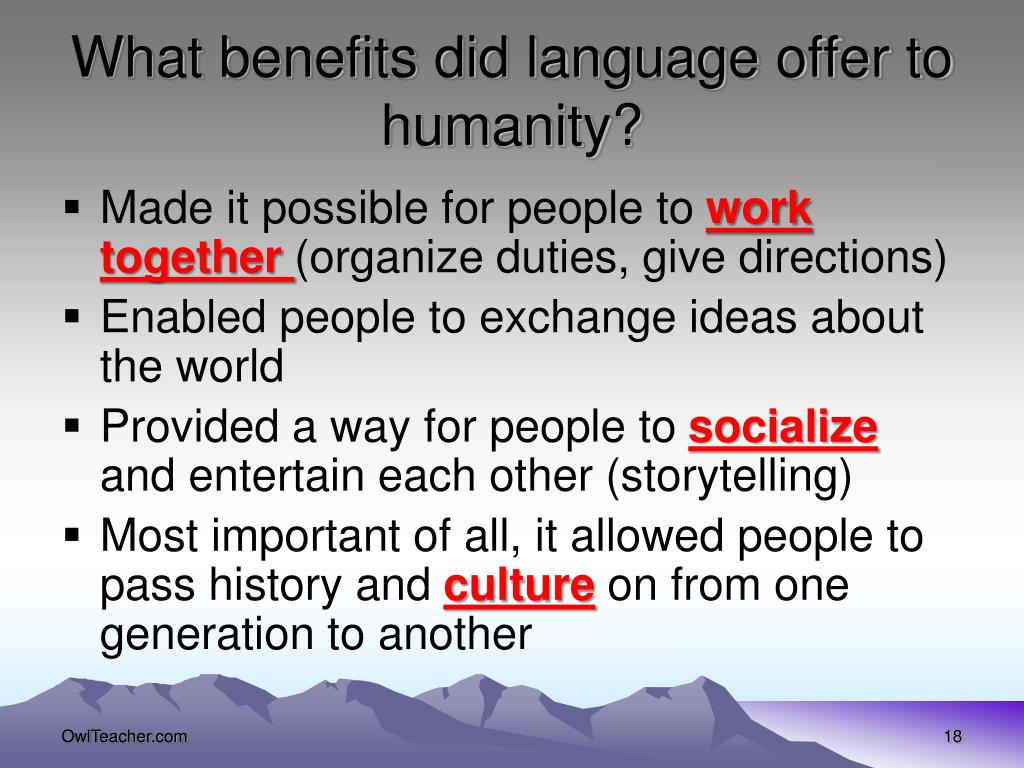 What benefits did language offer to humanity?

▪ Made it possible for people to work together (organize duties, give directions)
▪ Enabled people to exchange ideas about the world
▪ Provided a way for people to socialize and entertain each other (storytelling)
▪ Most important of all, it allowed people to pass history and culture on from one generation to another

OwlTeacher.com

18